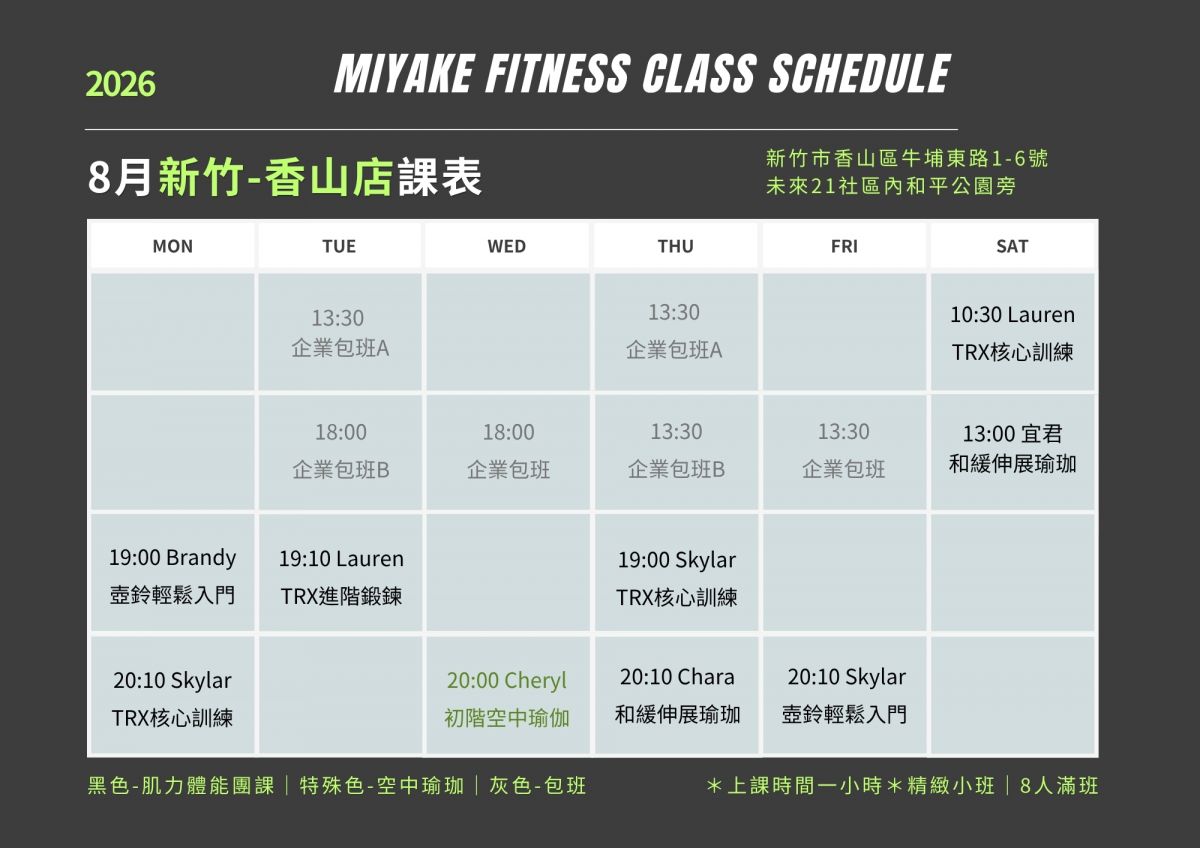 2026

MIYAKE FITNESS CLASS SCHEDULE

8月新竹-香山店課表

新竹市香山區牛埔東路1-6號
未來21社區內和平公園旁

| MON | TUE | WED | THU | FRI | SAT |
|---|---|---|---|---|---|
| | 13:30 企業包班A | | 13:30 企業包班A | | 10:30 Lauren TRX核心訓練 |
| | 18:00 企業包班B | 18:00 企業包班 | 13:30 企業包班B | 13:30 企業包班 | 13:00 宜君 和緩伸展瑜珈 |
| 19:00 Brandy 壺鈴輕鬆入門 | 19:10 Lauren TRX進階鍛鍊 | | 19:00 Skylar TRX核心訓練 | | |
| 20:10 Skylar TRX核心訓練 | | 20:00 Cheryl 初階空中瑜伽 | 20:10 Chara 和緩伸展瑜珈 | 20:10 Skylar 壺鈴輕鬆入門 | |

黑色-肌力體能團課｜特殊色-空中瑜珈｜灰色-包班

＊上課時間一小時＊精緻小班｜8人滿班